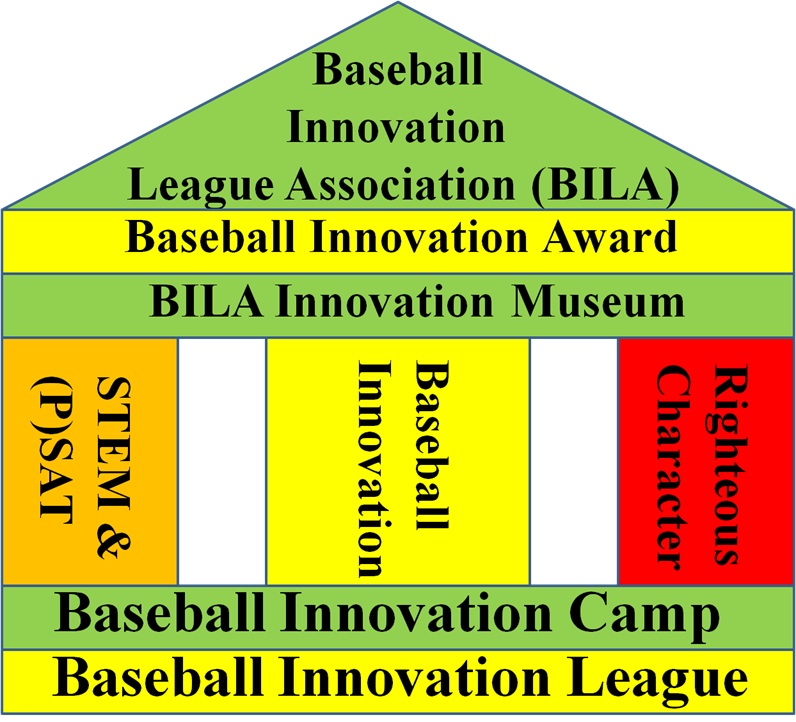 Baseball Innovation League Association (BILA)

Baseball Innovation Award

BILA Innovation Museum

STEM & (P)SAT

Baseball Innovation

Righteous Character

Baseball Innovation Camp

Baseball Innovation League